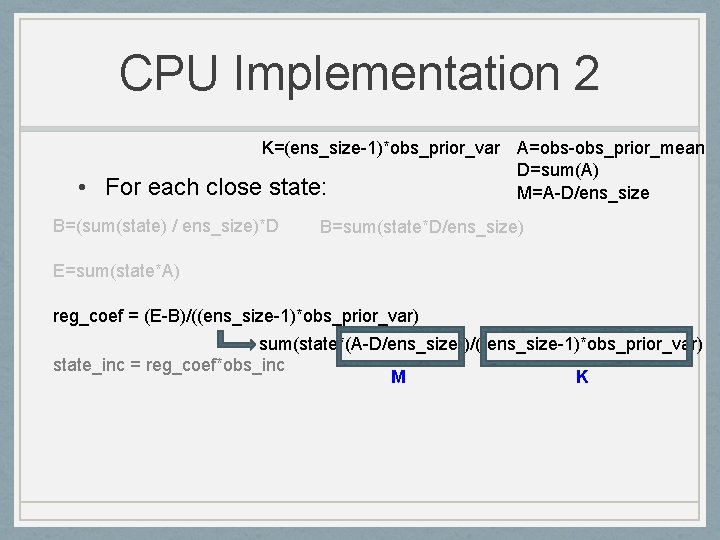 CPU Implementation 2

K=(ens_size-1)*obs_prior_var

A=obs-obs_prior_mean
D=sum(A)
M=A-D/ens_size

• For each close state:

B=(sum(state) / ens_size)*D

B=sum(state*D/ens_size)

E=sum(state*A)

reg_coef = (E-B)/((ens_size-1)*obs_prior_var)

sum(state*(A-D/ens_size))/((ens_size-1)*obs_prior_var)

state_inc = reg_coef*obs_inc

M

K